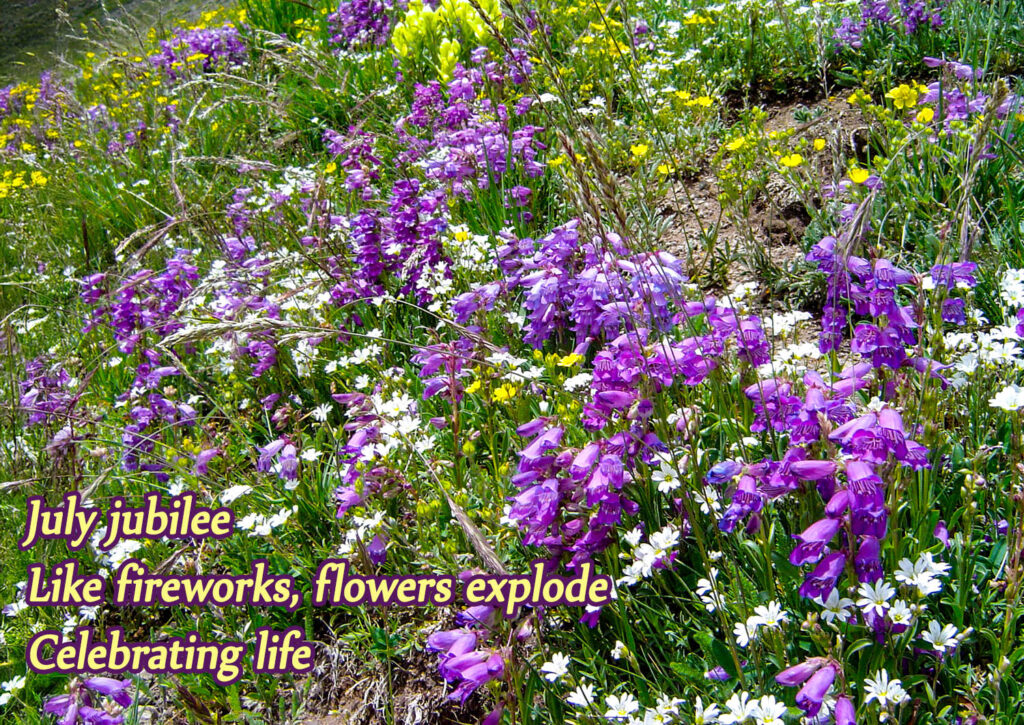 July jubilee
Like fireworks, flowers explode
Celebrating life